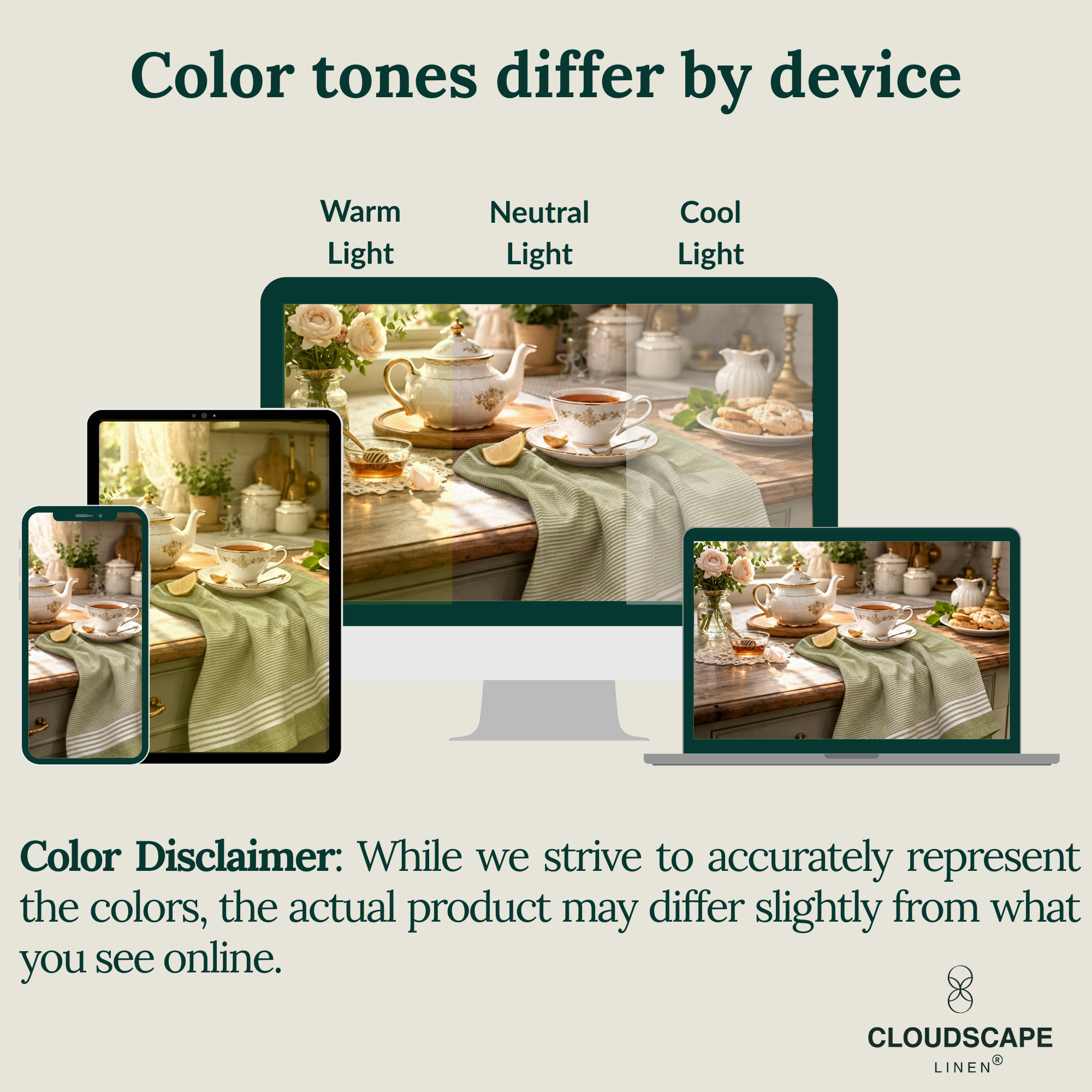 Color tones differ by device

Warm Light

Neutral Light

Cool Light

Color Disclaimer: While we strive to accurately represent the colors, the actual product may differ slightly from what you see online.

CLOUDSCAPE
LINEN®